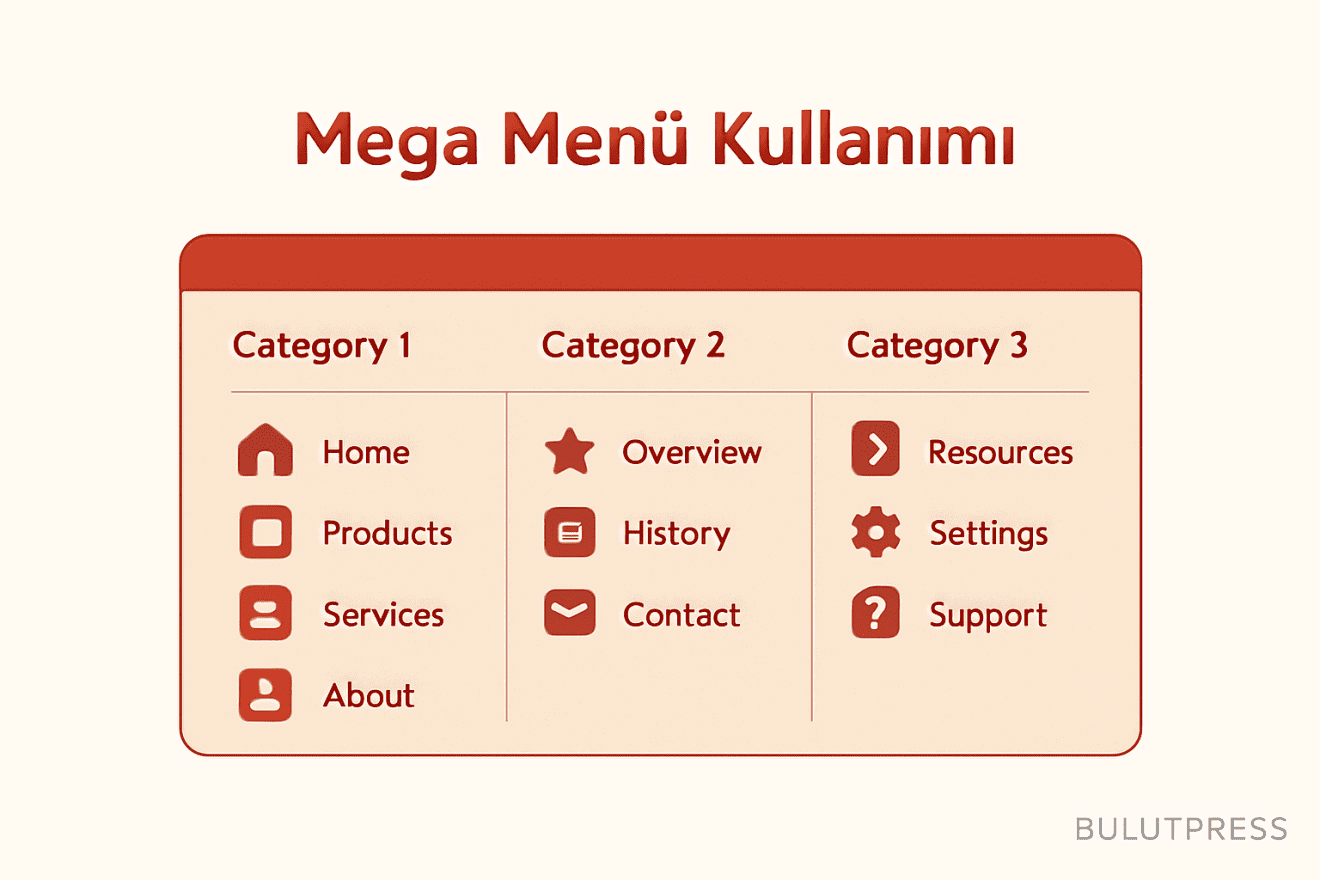 Mega Menü Kullanımı

Category 1

Home

Products

Services

About

Category 2

Overview

History

Contact

Category 3

Resources

Settings

Support

BULUTPRESS